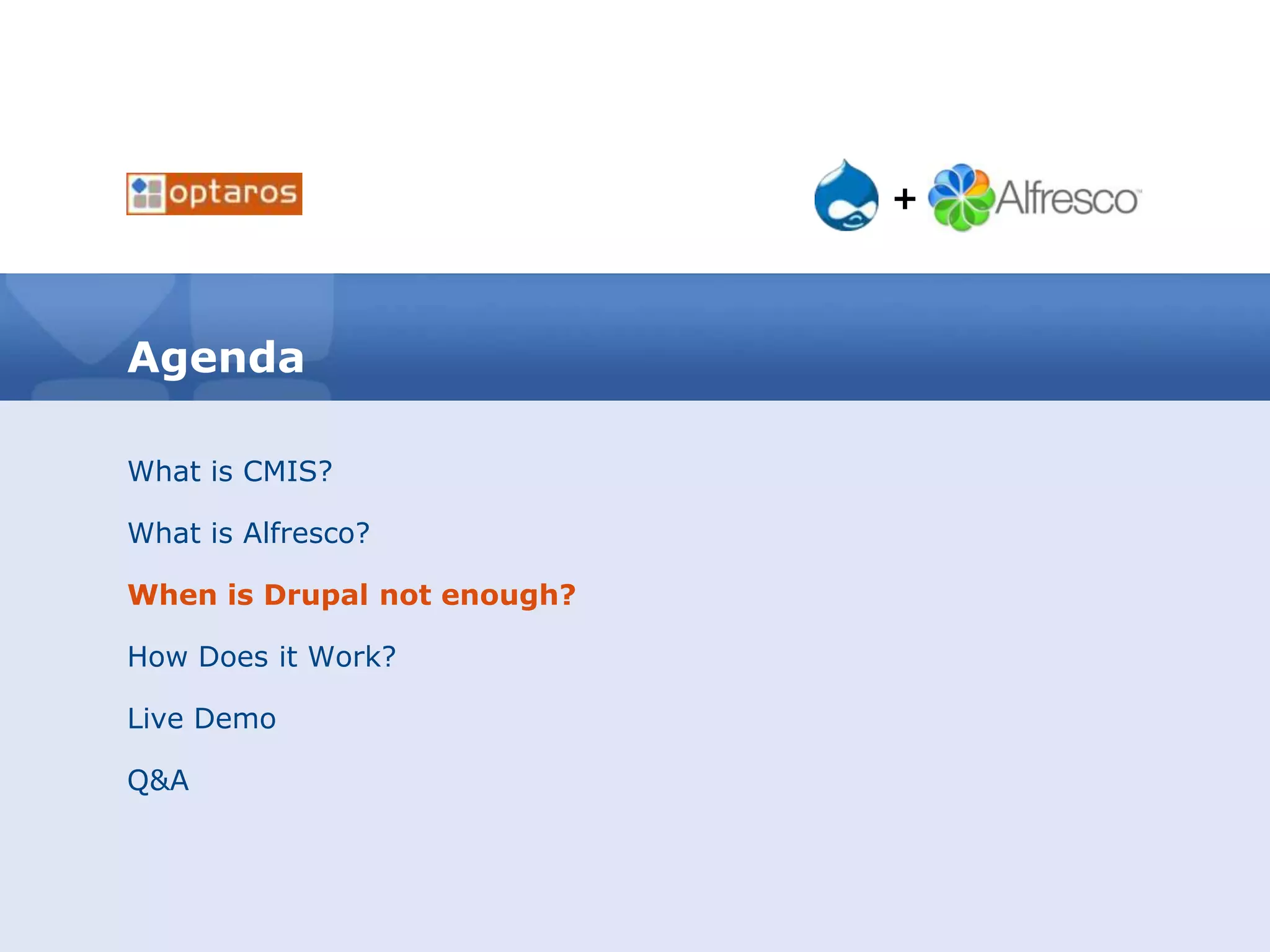 optaros

+ Alfresco

Agenda

What is CMIS?

What is Alfresco?

When is Drupal not enough?

How Does it Work?

Live Demo

Q&A